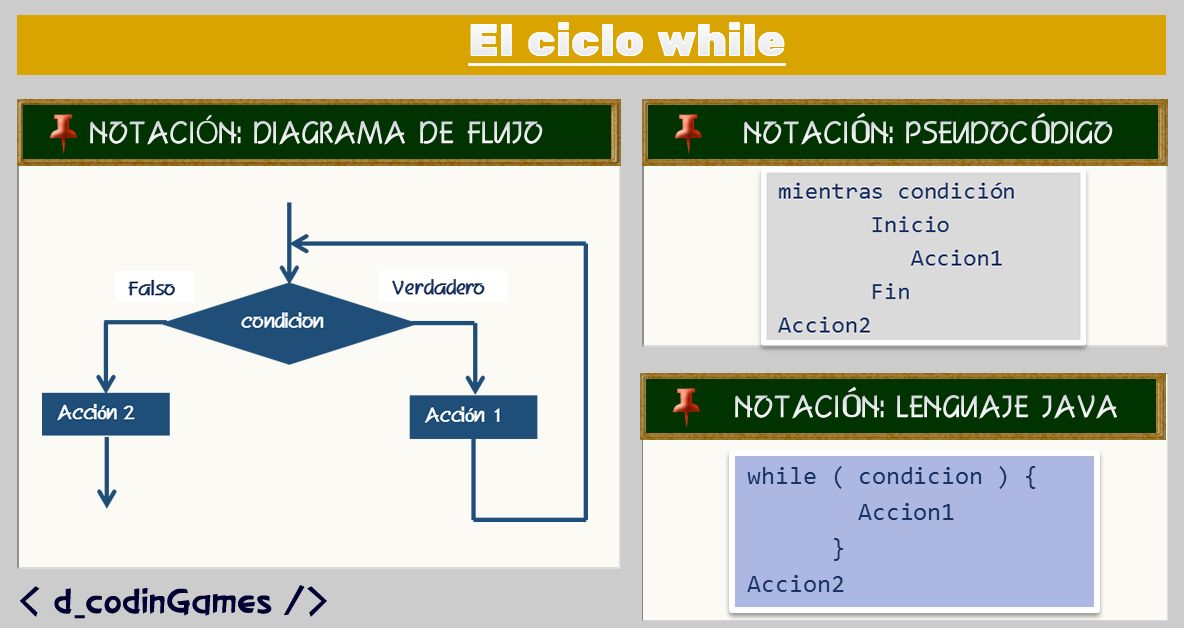 El ciclo while

NOTACIÓN: DIAGRAMA DE FLUJO

Falso

Verdadero

condicion

Acción 2

Acción 1

< d_codinGames />

NOTACIÓN: PSEUDOCÓDIGO

mientras condición
Inicio
Accion1
Fin
Accion2

NOTACIÓN: LENGUAJE JAVA

while ( condicion ) {
Accion1
}
Accion2